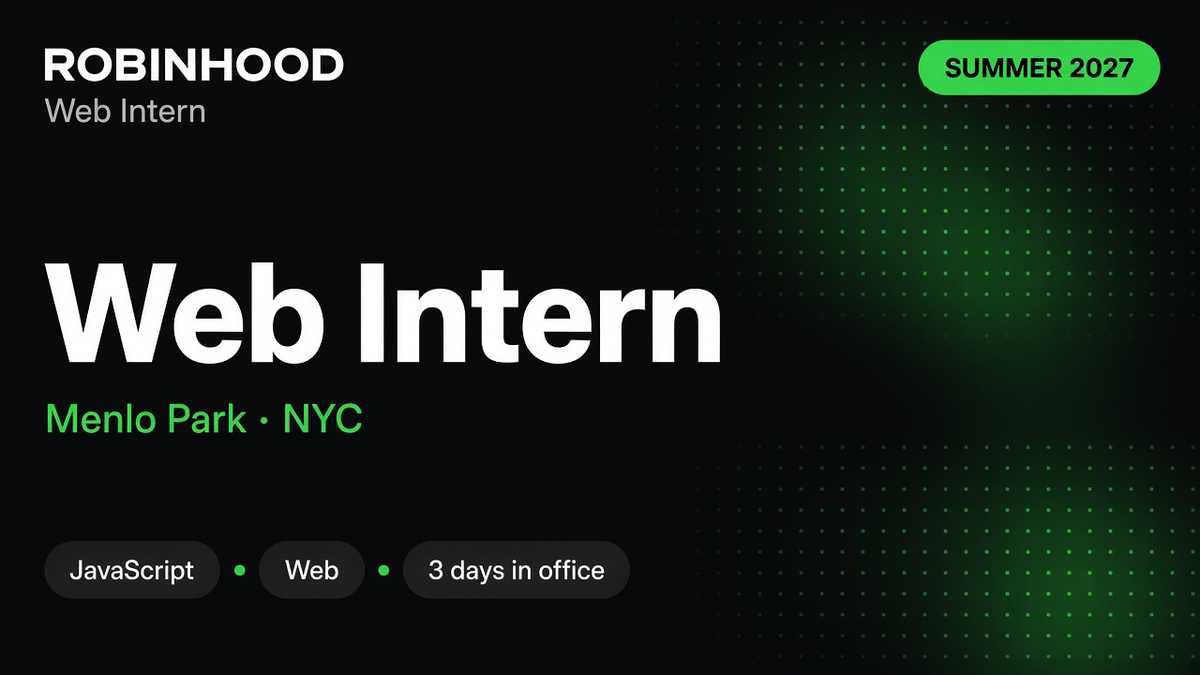 ROBINHOOD
Web Intern

SUMMER 2027

Web Intern

Menlo Park · NYC

JavaScript • Web • 3 days in office